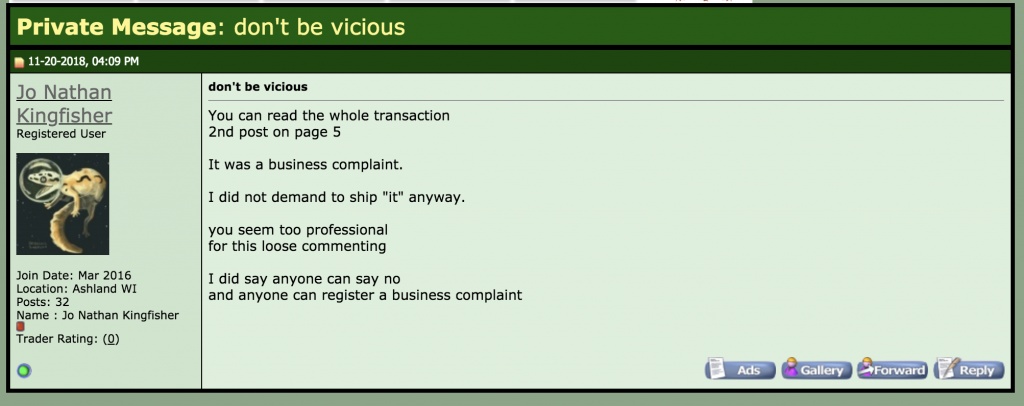 Private Message: don't be vicious

11-20-2018, 04:09 PM

Jo Nathan Kingfisher
Registered User

Join Date: Mar 2016
Location: Ashland WI
Posts: 32
Name : Jo Nathan Kingfisher
Trader Rating: (0)

don't be vicious

You can read the whole transaction
2nd post on page 5

It was a business complaint.

I did not demand to ship "it" anyway.

you seem too professional
for this loose commenting

I did say anyone can say no
and anyone can register a business complaint

Ads Gallery Forward Reply